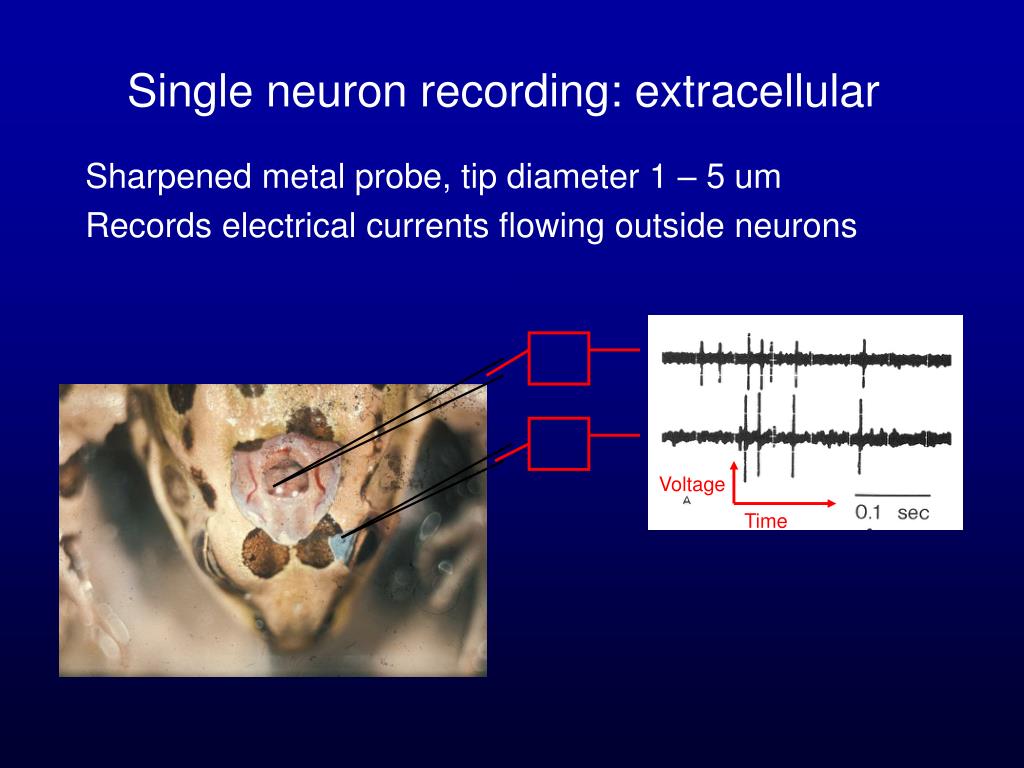 Single neuron recording: extracellular

Sharpened metal probe, tip diameter 1 – 5 um

Records electrical currents flowing outside neurons

Voltage

A

Time

0.1 sec